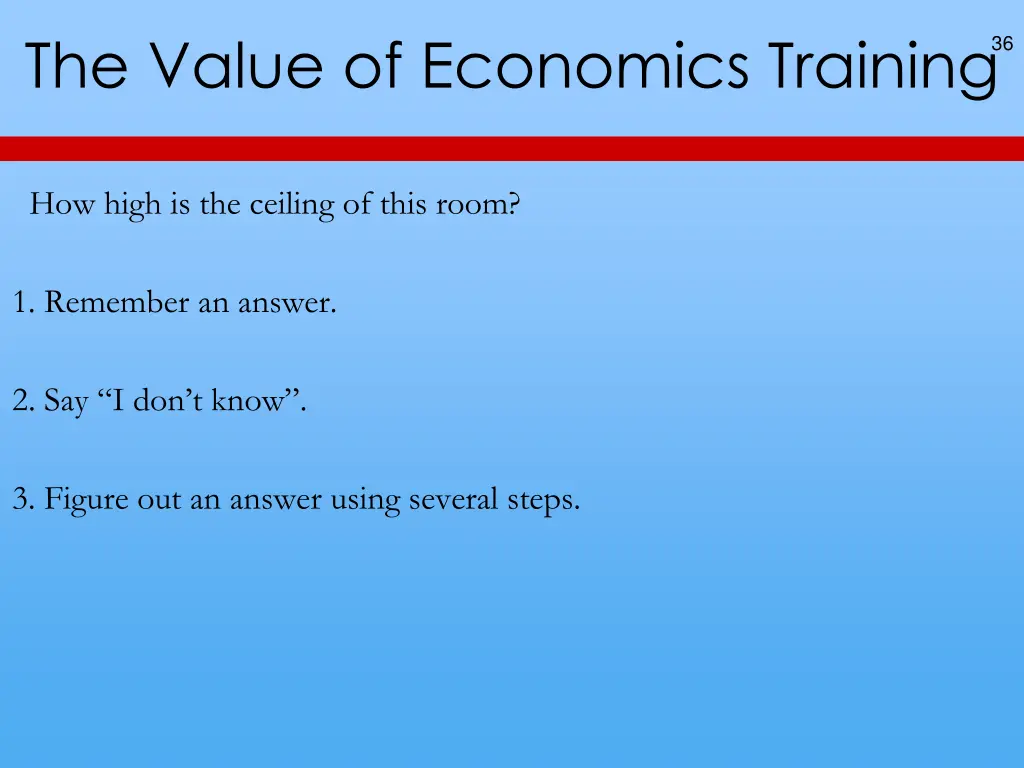 The Value of Economics Training

36

How high is the ceiling of this room?

1. Remember an answer.

2. Say “I don’t know”.

3. Figure out an answer using several steps.